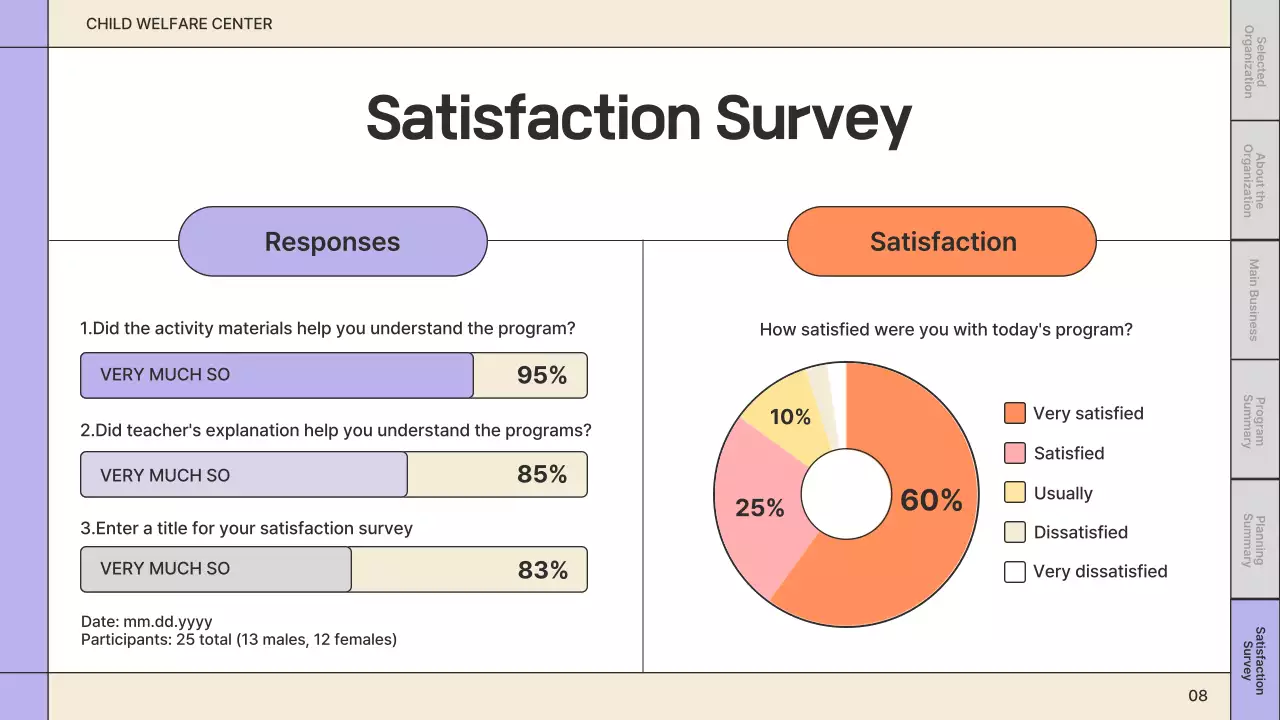 CHILD WELFARE CENTER

Satisfaction Survey

Responses

1.Did the activity materials help you understand the program?

VERY MUCH SO 95%

2.Did teacher's explanation help you understand the programs?

VERY MUCH SO 85%

3.Enter a title for your satisfaction survey

VERY MUCH SO 83%

Date: mm.dd.yyyy
Participants: 25 total (13 males, 12 females)

Satisfaction

How satisfied were you with today's program?

10%
25%
60%

Very satisfied
Satisfied
Usually
Dissatisfied
Very dissatisfied

Selected Organization
About the Organization
Main Business
Program Summary
Planning Summary
Satisfaction Survey

08